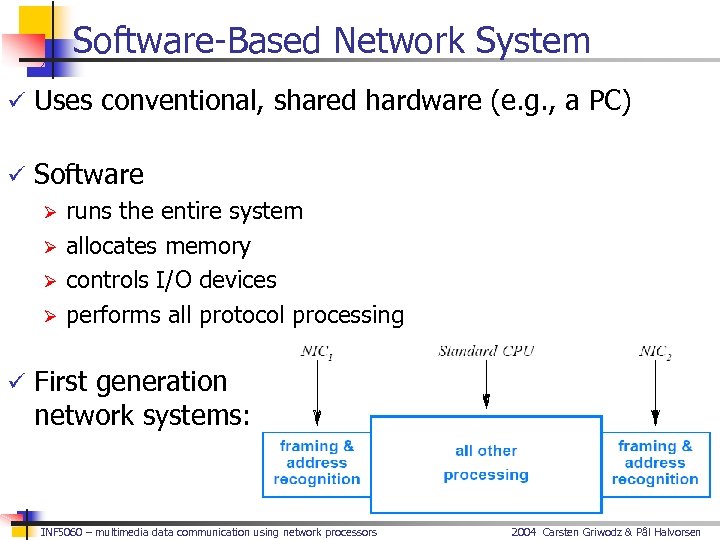 Software-Based Network System

✓ Uses conventional, shared hardware (e.g., a PC)

✓ Software
➢ runs the entire system
➢ allocates memory
➢ controls I/O devices
➢ performs all protocol processing

✓ First generation network systems:

$NIC_1$

Standard CPU

$NIC_2$

framing & address recognition

all other processing

framing & address recognition

INF5060 – multimedia data communication using network processors

2004 Carsten Griwodz & Pål Halvorsen